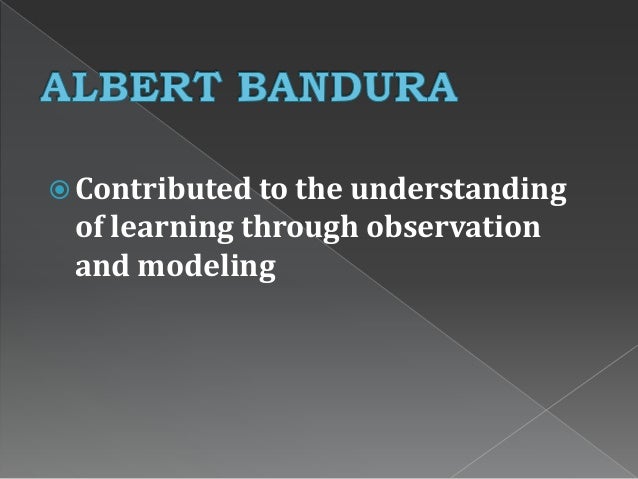 ALBERT BANDURA

Contributed to the understanding of learning through observation and modeling